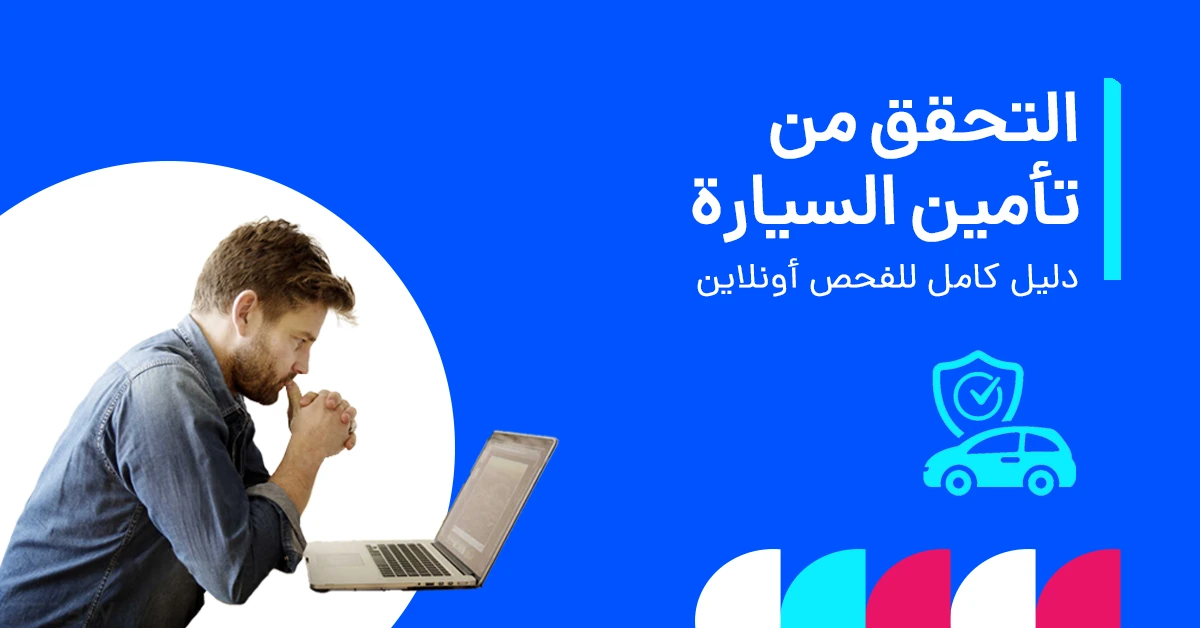 التحقق من
تأمين السيارة

دليل كامل للفحص أونلاين